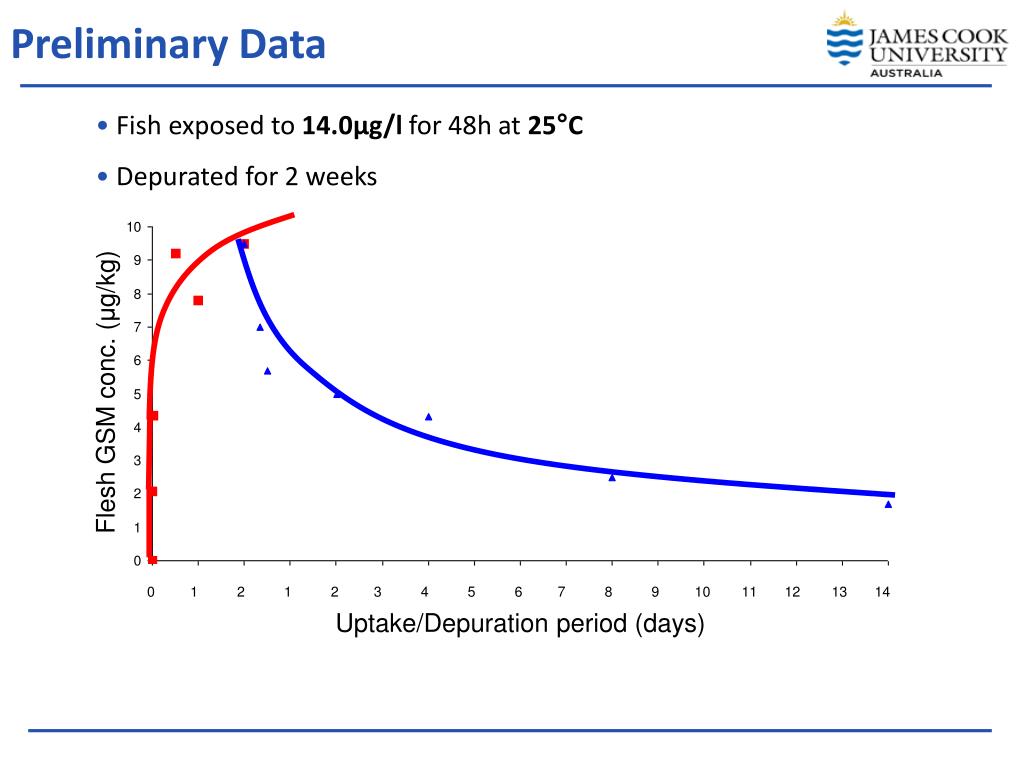 Preliminary Data

JAMES COOK UNIVERSITY AUSTRALIA

• Fish exposed to **14.0µg/l** for 48h at **25°C**

• Depurated for 2 weeks

Flesh GSM conc. (µg/kg)

10
9
8
7
6
5
4
3
2
1
0

0 1 2 1 2 3 4 5 6 7 8 9 10 11 12 13 14

Uptake/Depuration period (days)